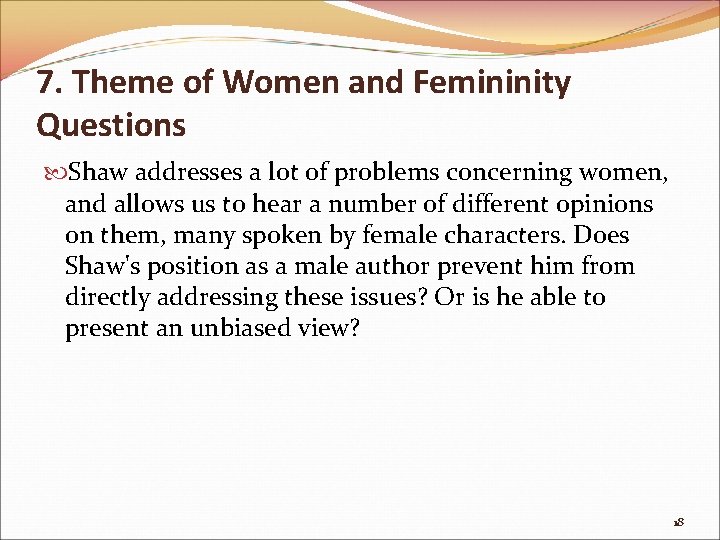 7. Theme of Women and Femininity Questions

Shaw addresses a lot of problems concerning women, and allows us to hear a number of different opinions on them, many spoken by female characters. Does Shaw's position as a male author prevent him from directly addressing these issues? Or is he able to present an unbiased view?

18